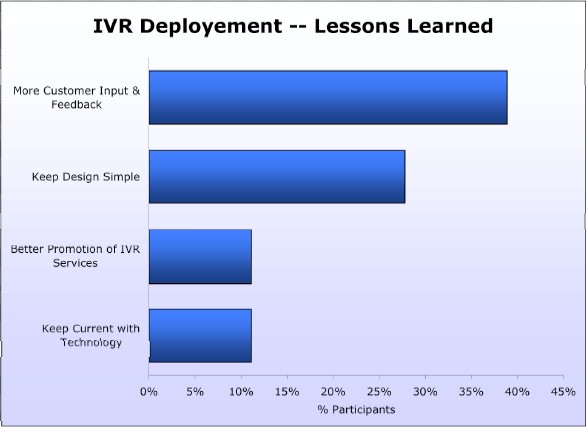 IVR Deployement -- Lessons Learned

More Customer Input & Feedback

Keep Design Simple

Better Promotion of IVR Services

Keep Current with Technology

0% 5% 10% 15% 20% 25% 30% 35% 40% 45%

% Participants